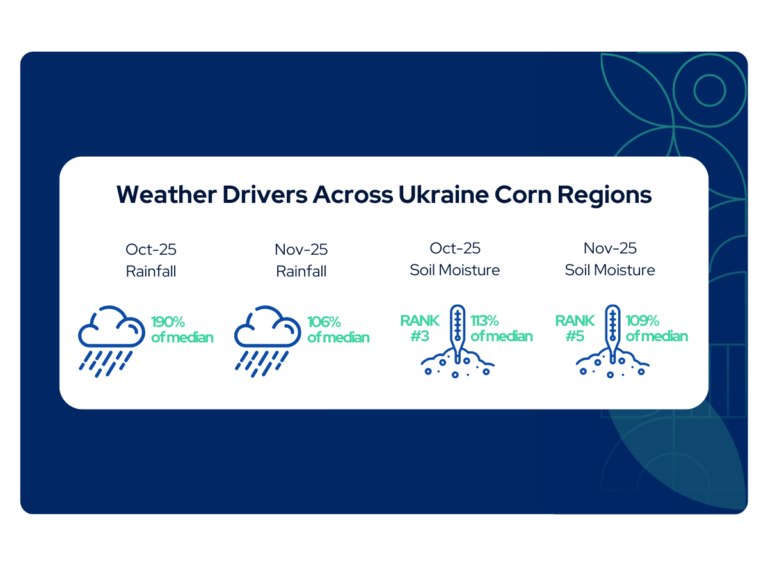 Weather Drivers Across Ukraine Corn Regions

Oct-25
Rainfall

190%
of median

Nov-25
Rainfall

106%
of median

Oct-25
Soil Moisture

RANK
#3

113%
of median

Nov-25
Soil Moisture

RANK
#5

109%
of median